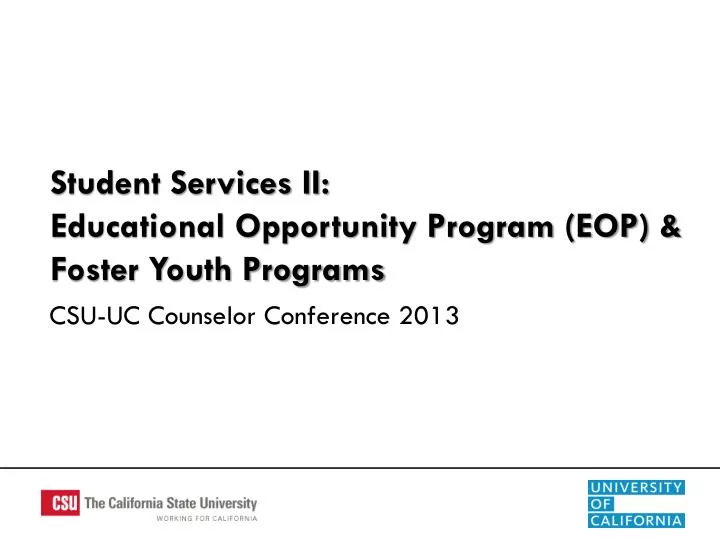 Student Services II:
Educational Opportunity Program (EOP) &
Foster Youth Programs

CSU-UC Counselor Conference 2013

CSU The California State University
WORKING FOR CALIFORNIA

UNIVERSITY
OF
CALIFORNIA